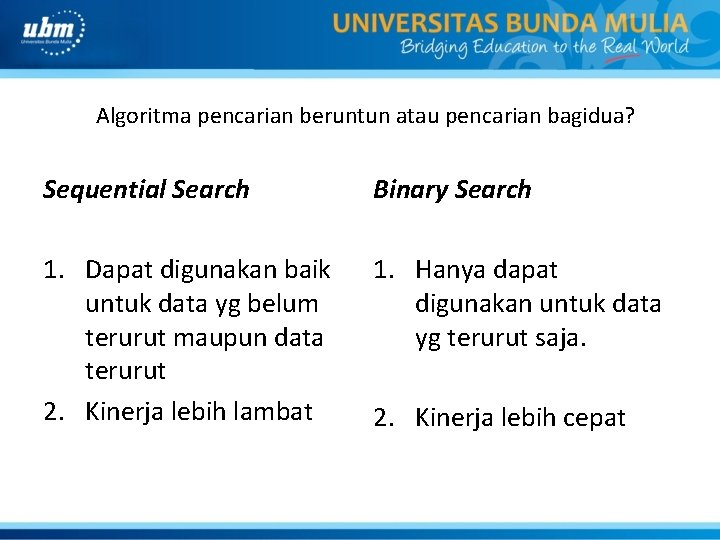 ubm
Universitas Bunda Mulia

UNIVERSITAS BUNDA MULIA
Bridging Education to the Real World

Algoritma pencarian beruntun atau pencarian bagidua?

Sequential Search

1. Dapat digunakan baik untuk data yg belum terurut maupun data terurut
2. Kinerja lebih lambat

Binary Search

1. Hanya dapat digunakan untuk data yg terurut saja.
2. Kinerja lebih cepat